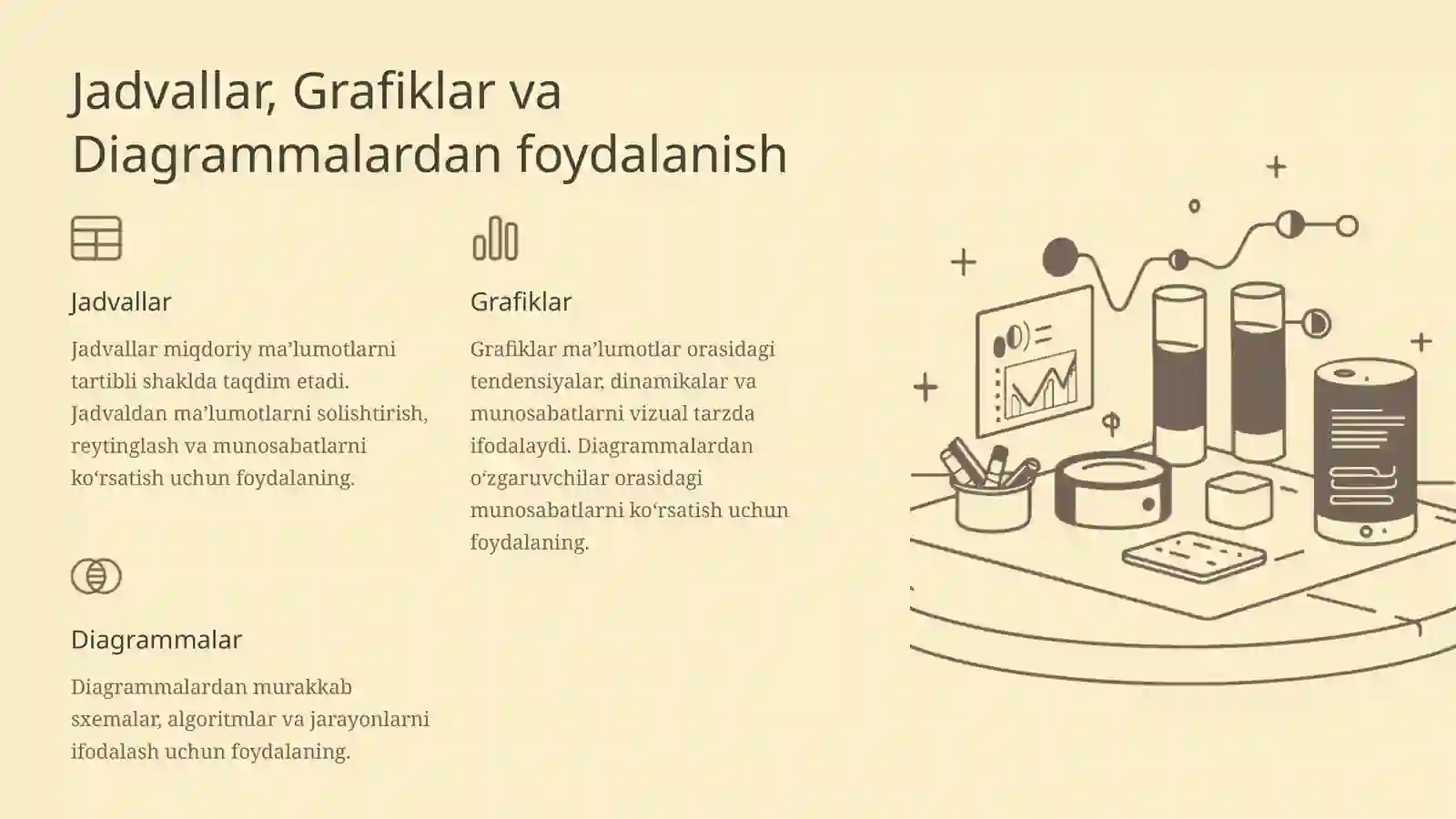 Jadvallar, Grafiklar va Diagrammalardan foydalanish

Jadvallar

Jadvallar miqdoriy ma’lumotlarni tartibli shaklda taqdim etadi. Jadvaldan ma’lumotlarni solishtirish, reytinglash va munosabatlarni ko‘rsatish uchun foydalaning.

Grafiklar

Grafiklar ma’lumotlar orasidagi tendensiyalar, dinamikalar va munosabatlarni vizual tarzda ifodalaydi. Diagrammalardan o‘zgaruvchilar orasidagi munosabatlarni ko‘rsatish uchun foydalaning.

Diagrammalar

Diagrammalardan murakkab sxemalar, algoritmlar va jarayonlarni ifodalash uchun foydalaning.